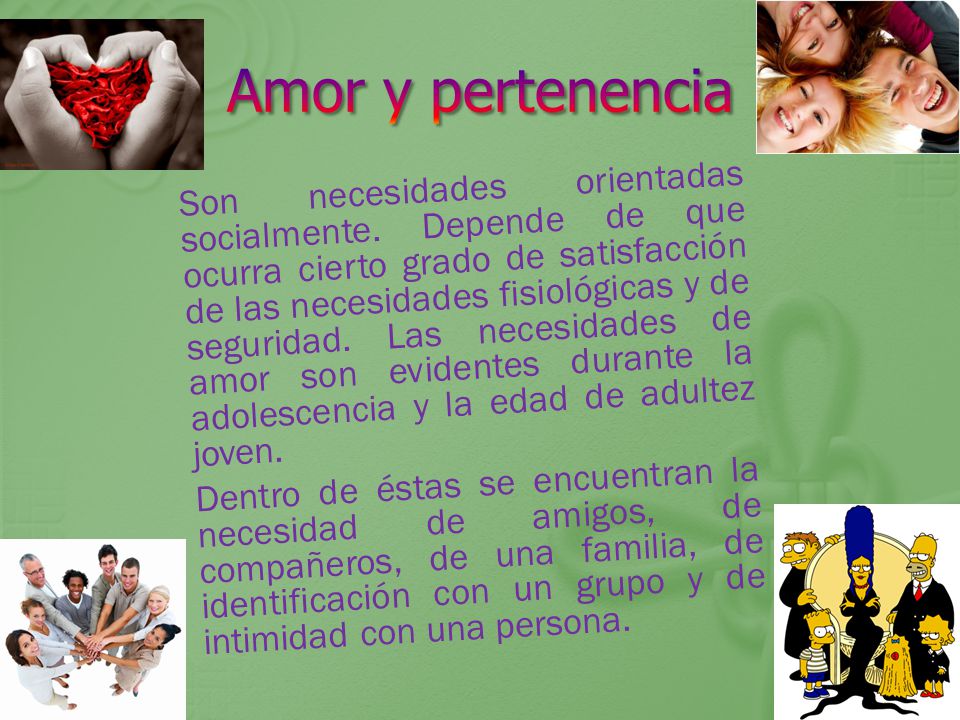 Amor y pertenencia

Son necesidades orientadas socialmente. Depende de que ocurra cierto grado de satisfacción de las necesidades fisiológicas y de seguridad. Las necesidades de amor son evidentes durante la adolescencia y la edad de adultez joven.

Dentro de éstas se encuentran la necesidad de amigos, de compañeros, de una familia, de identificación con un grupo y de intimidad con una persona.